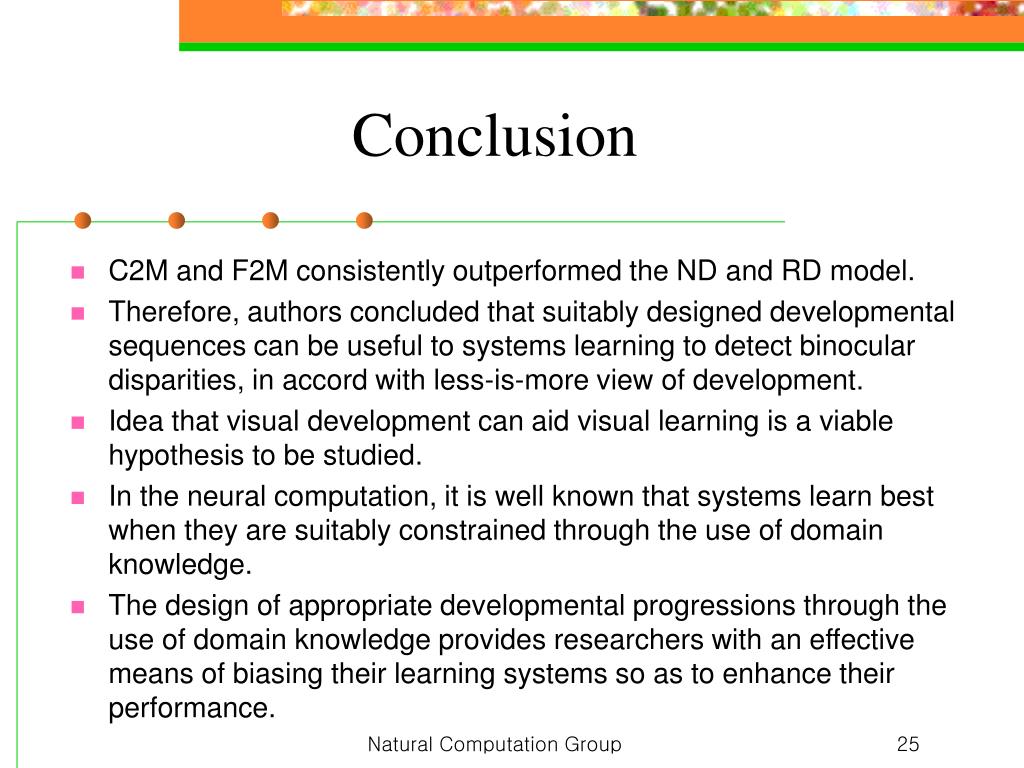 Conclusion

- C2M and F2M consistently outperformed the ND and RD model.
- Therefore, authors concluded that suitably designed developmental sequences can be useful to systems learning to detect binocular disparities, in accord with less-is-more view of development.
- Idea that visual development can aid visual learning is a viable hypothesis to be studied.
- In the neural computation, it is well known that systems learn best when they are suitably constrained through the use of domain knowledge.
- The design of appropriate developmental progressions through the use of domain knowledge provides researchers with an effective means of biasing their learning systems so as to enhance their performance.

Natural Computation Group

25